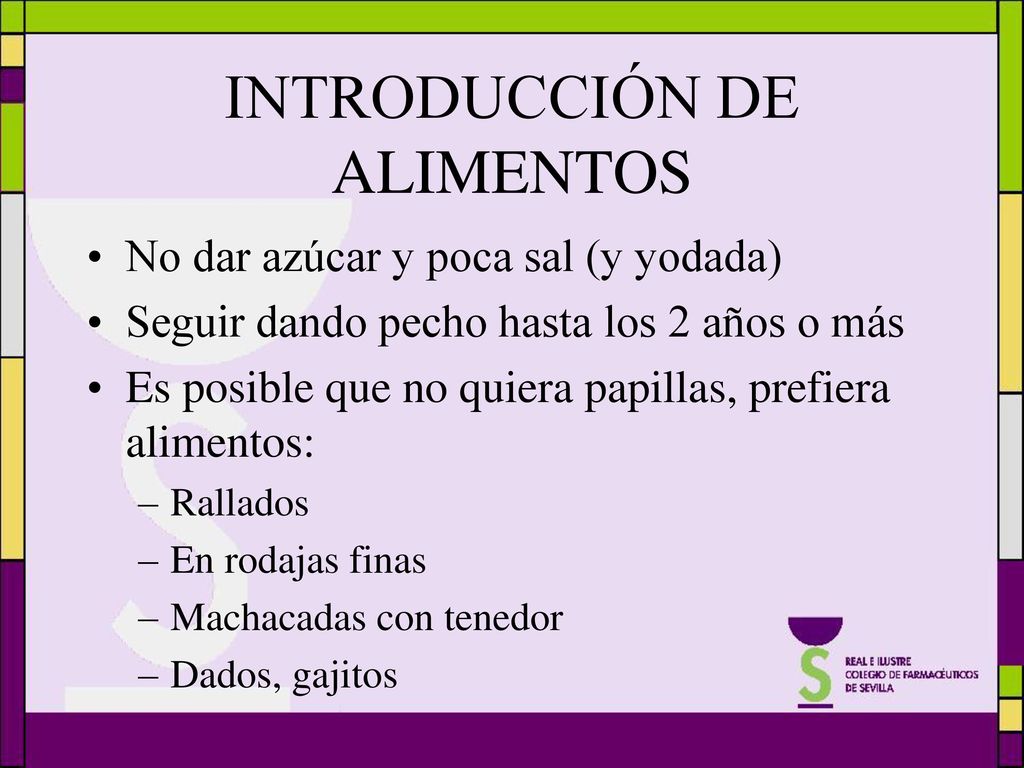 INTRODUCCIÓN DE ALIMENTOS

• No dar azúcar y poca sal (y yodada)
• Seguir dando pecho hasta los 2 años o más
• Es posible que no quiera papillas, prefiera alimentos:
– Rallados
– En rodajas finas
– Machacadas con tenedor
– Dados, gajitos

REAL E ILUSTRE COLEGIO DE FARMACÉUTICOS DE SEVILLA